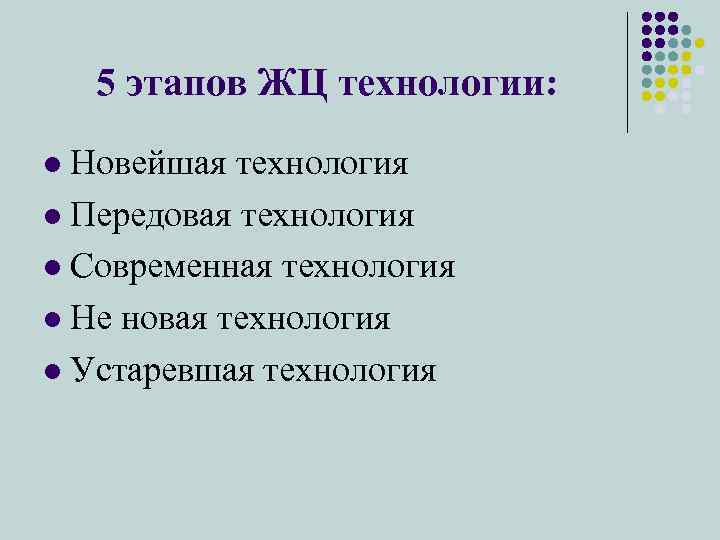 5 этапов ЖЦ технологии:

- Новейшая технология
- Передовая технология
- Современная технология
- Не новая технология
- Устаревшая технология